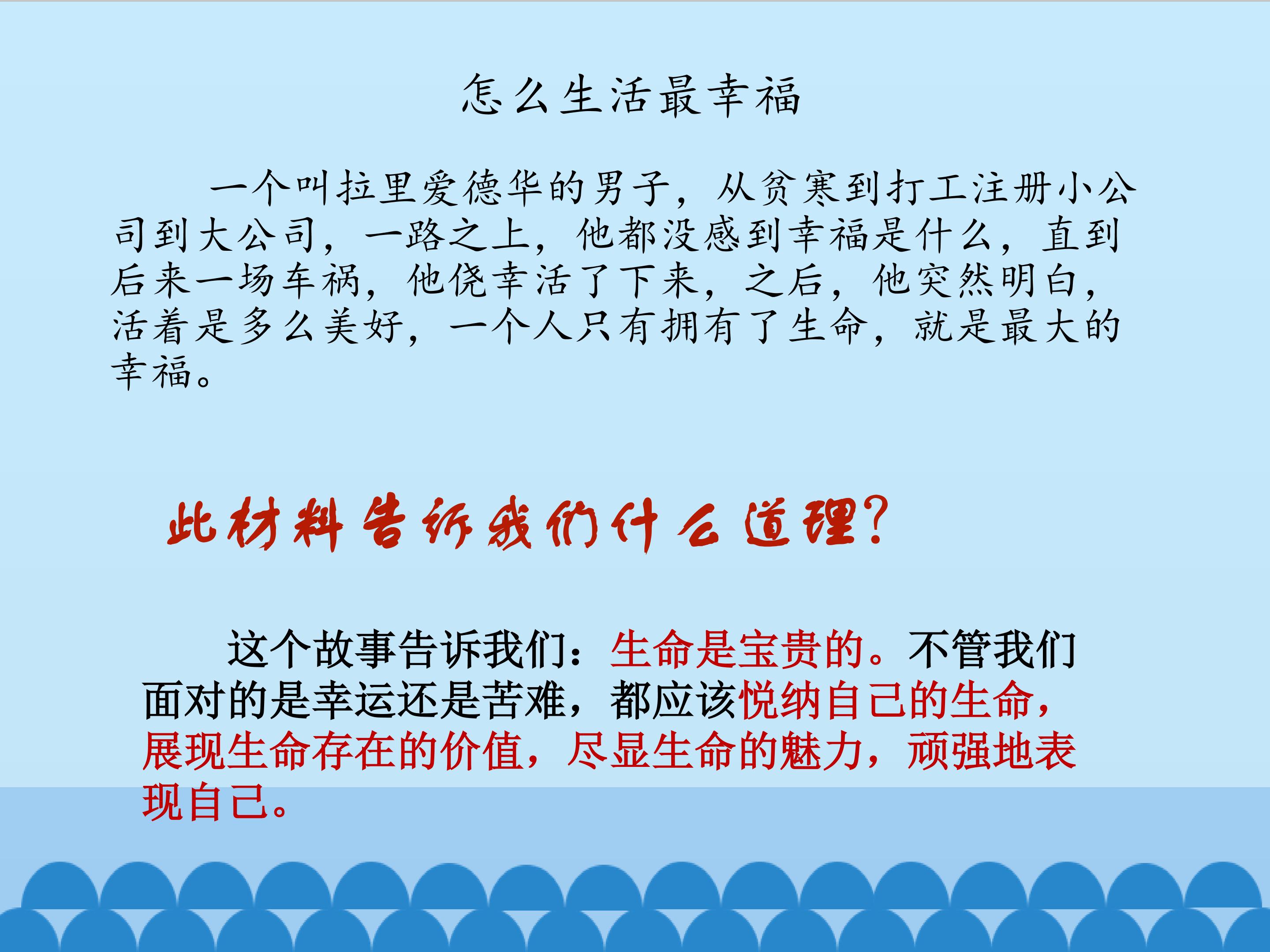 怎么生活最幸福

一个叫拉里爱德华的男子，从贫寒到打工注册小公司到大公司，一路之上，他都没感到幸福是什么，直到后来一场车祸，他侥幸活了下来，之后，他突然明白，活着是多么美好，一个人只有拥有了生命，就是最大的幸福。

此材料告诉我们什么道理？

这个故事告诉我们：生命是宝贵的。不管我们面对的是幸运还是苦难，都应该悦纳自己的生命，展现生命存在的价值，尽显生命的魅力，顽强地表现自己。